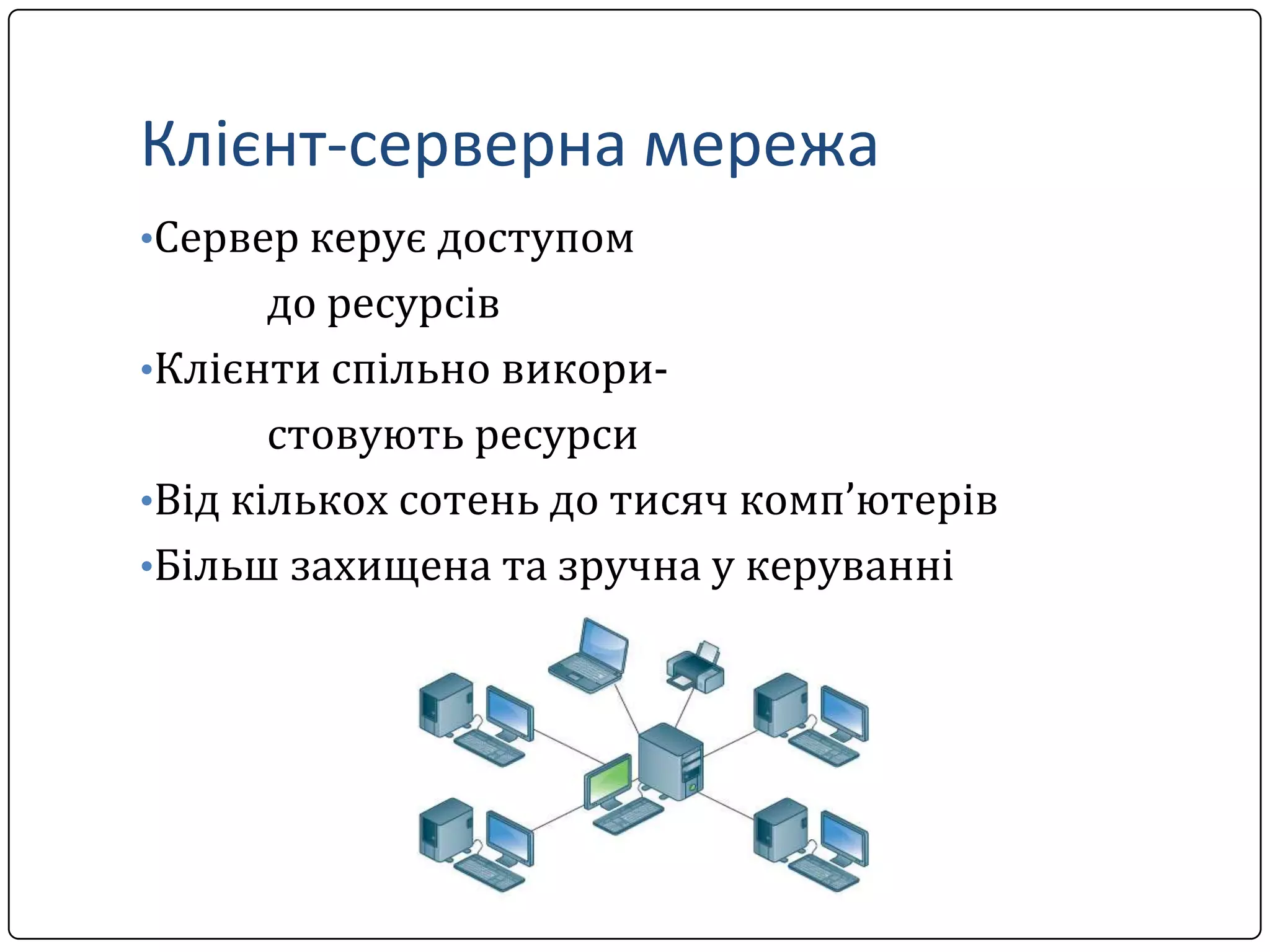 Клієнт-серверна мережа

•Сервер керує доступом до ресурсів

•Клієнти спільно використовують ресурси

•Від кількох сотень до тисяч комп’ютерів

•Більш захищена та зручна у керуванні